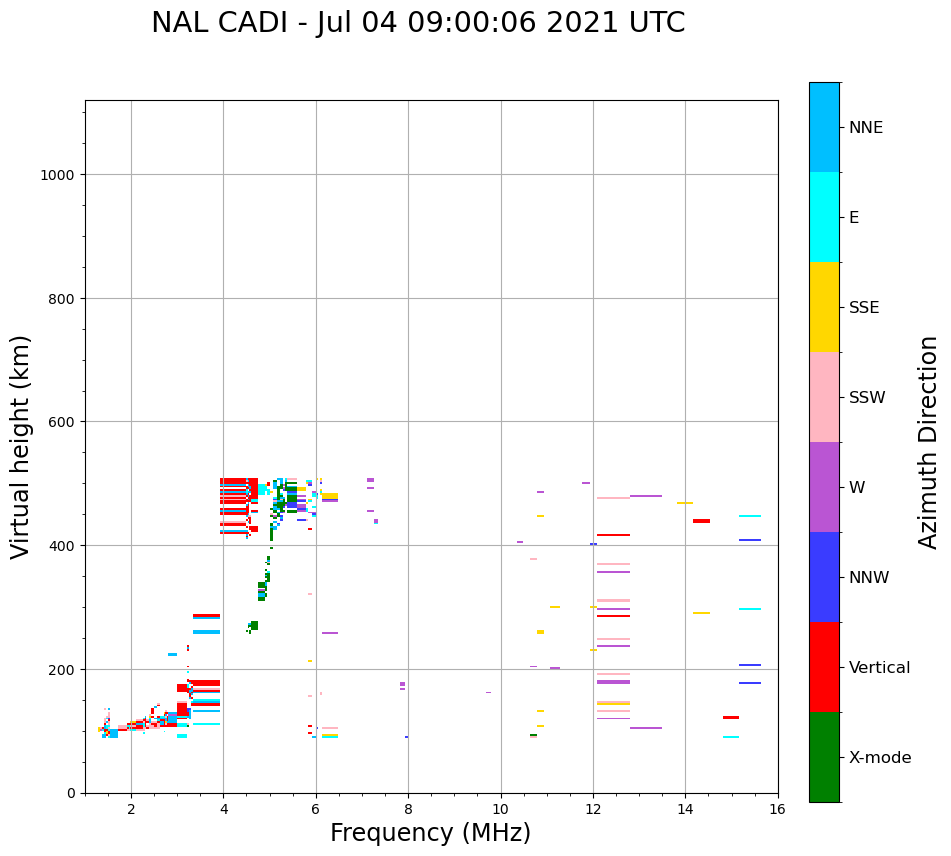 NAL CADI - Jul 04 09:00:06 2021 UTC

Virtual height (km)

1000
800
600
400
200
0

2
4
6
8
10
12
14
16

Frequency (MHz)

NNE
E
SSE
SSW
W
NNW
Vertical
X-mode

Azimuth Direction